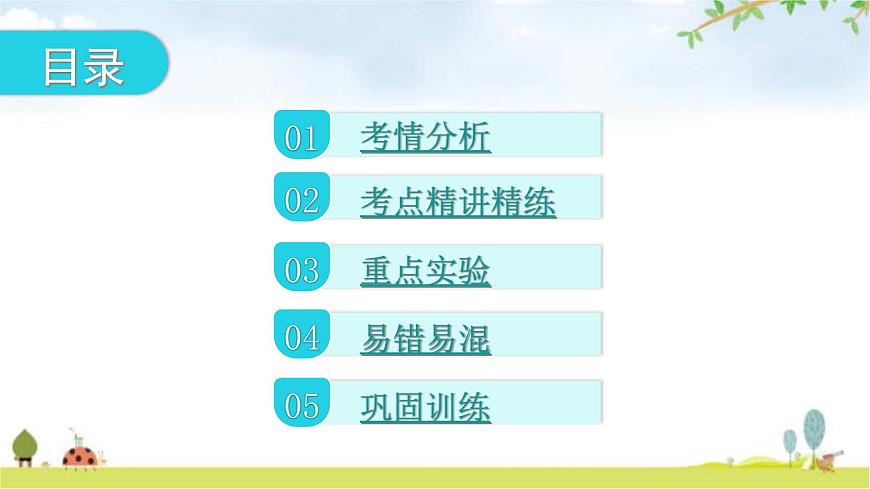 目录

01 考情分析

02 考点精讲精练

03 重点实验

04 易错易混

05 巩固训练